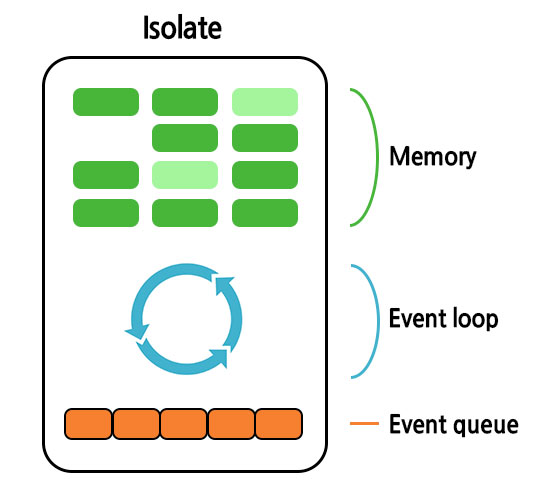 Isolate

Memory

Event loop

Event queue